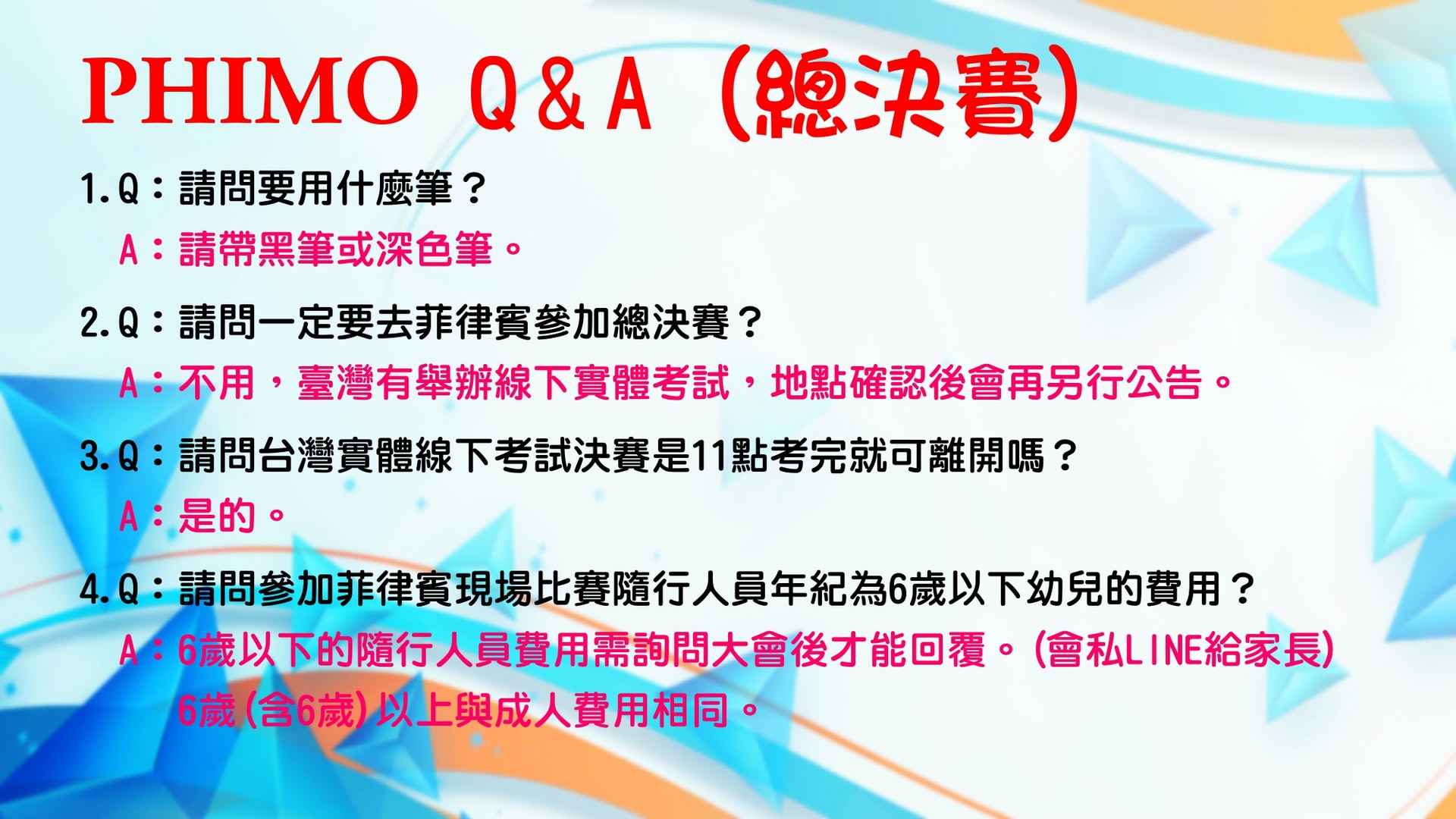 PHIMO Q&A（總決賽）

1.Q：請問要用什麼筆？
A：請帶黑筆或深色筆。

2.Q：請問一定要去菲律賓參加總決賽？
A：不用，臺灣有舉辦線下實體考試，地點確認後會再另行公告。

3.Q：請問台灣實體線下考試決賽是11點考完就可離開嗎？
A：是的。

4.Q：請問參加菲律賓現場比賽隨行人員年紀為6歲以下幼兒的費用？
A：6歲以下的隨行人員費用需詢問大會後才能回覆。(會私LINE給家長)
6歲(含6歲)以上與成人費用相同。